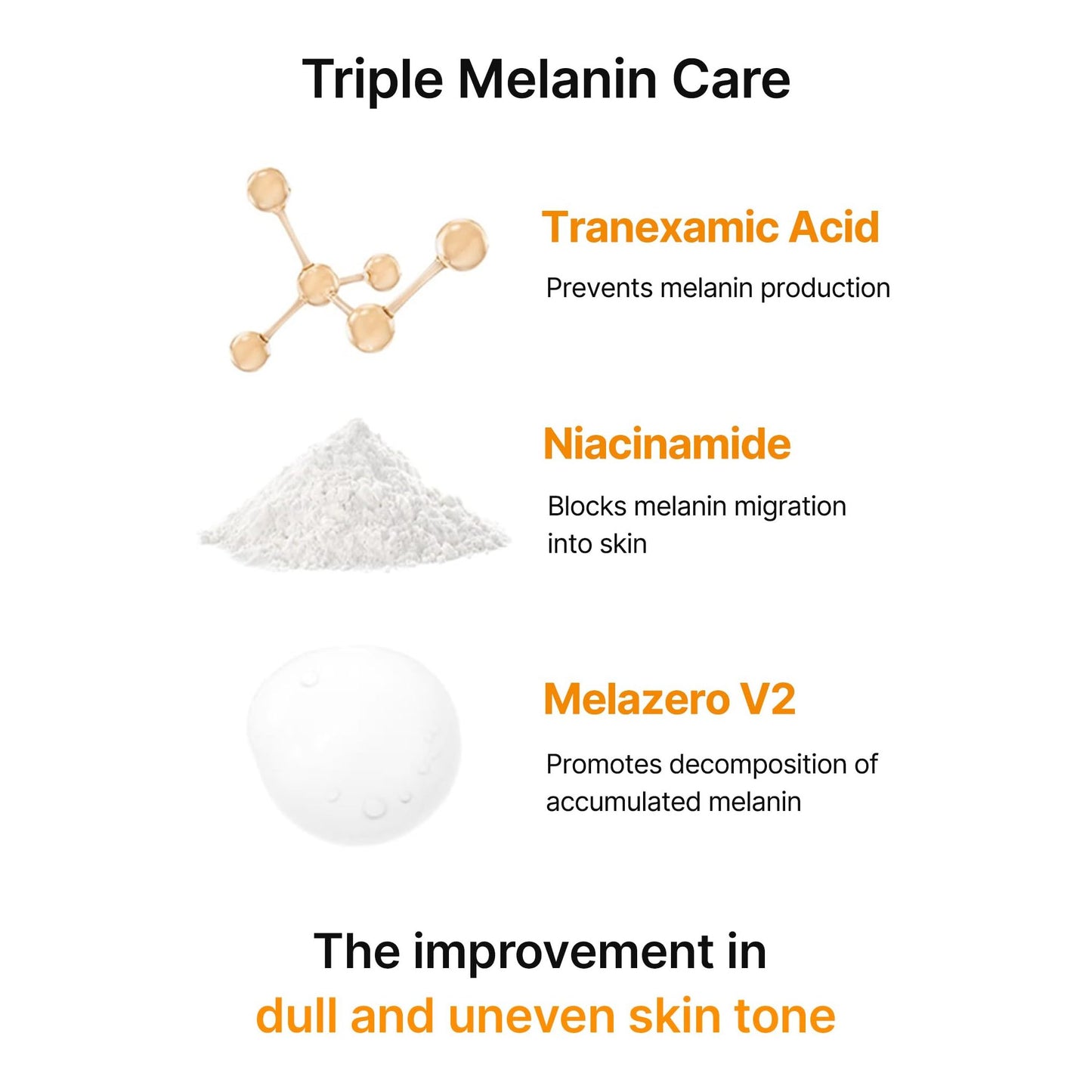 Triple Melanin Care

Tranexamic Acid

Prevents melanin production

Niacinamide

Blocks melanin migration into skin

Melazero V2

Promotes decomposition of accumulated melanin

The improvement in
dull and uneven skin tone